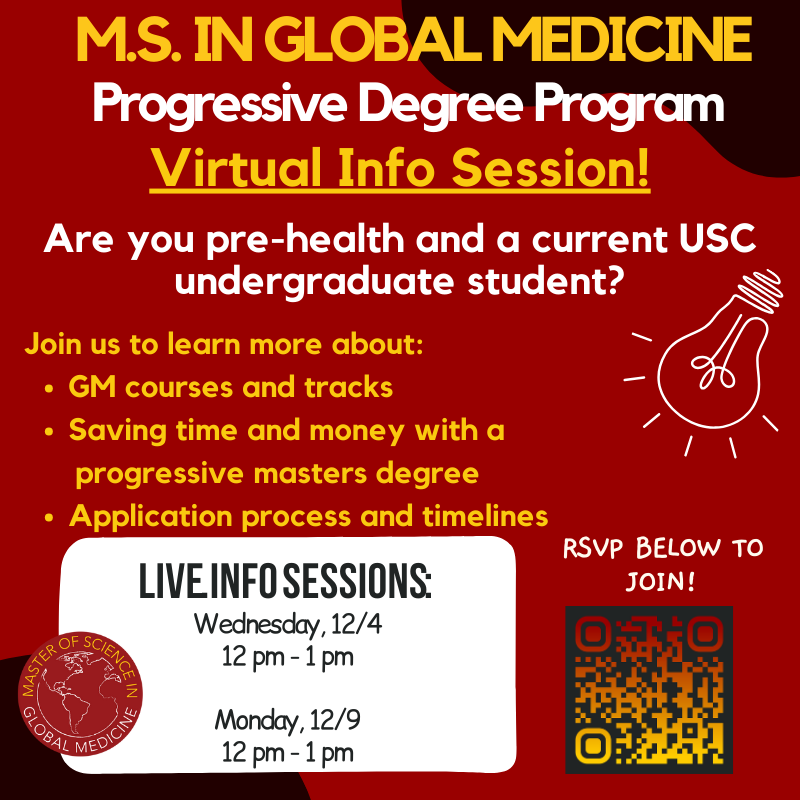 M.S. IN GLOBAL MEDICINE
Progressive Degree Program
Virtual Info Session!

Are you pre-health and a current USC undergraduate student?

Join us to learn more about:
• GM courses and tracks
• Saving time and money with a progressive masters degree
• Application process and timelines

LIVE INFO SESSIONS:
Wednesday, 12/4
12 pm - 1 pm

Monday, 12/9
12 pm - 1 pm

MASTER OF SCIENCE IN GLOBAL MEDICINE

RSVP BELOW TO JOIN!